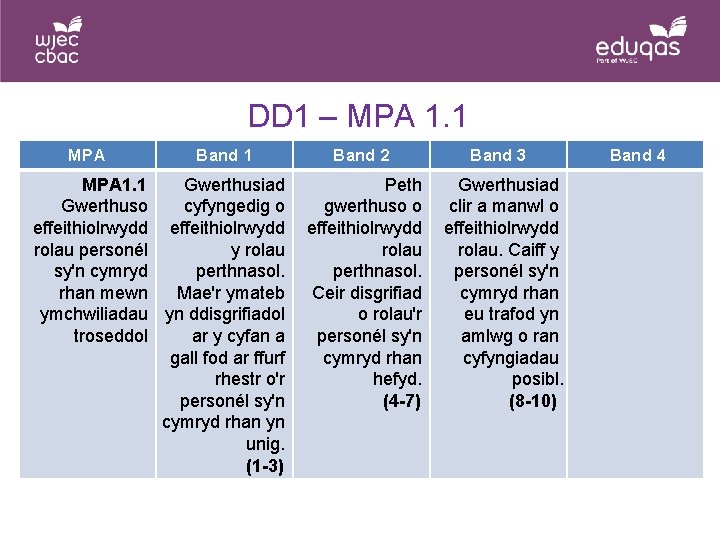 wjec cbac

eduqas
Part of WJEC

DD1 – MPA 1.1

| MPA | Band 1 | Band 2 | Band 3 | Band 4 |
|---|---|---|---|---|
| **MPA1.1** Gwerthuso effeithiolrwydd rolau personél sy'n cymryd rhan mewn ymchwiliadau troseddol | Gwerthusiad cyfyngedig o effeithiolrwydd y rolau perthnasol. Mae'r ymateb yn ddisgrifiadol ar y cyfan a gall fod ar ffurf rhestr o'r personél sy'n cymryd rhan yn unig. **(1-3)** | Peth gwerthuso o effeithiolrwydd rolau perthnasol. Ceir disgrifiad o rolau'r personél sy'n cymryd rhan hefyd. **(4-7)** | Gwerthusiad clir a manwl o effeithiolrwydd rolau. Caiff y personél sy'n cymryd rhan eu trafod yn amlwg o ran cyfyngiadau posibl. **(8-10)** | |